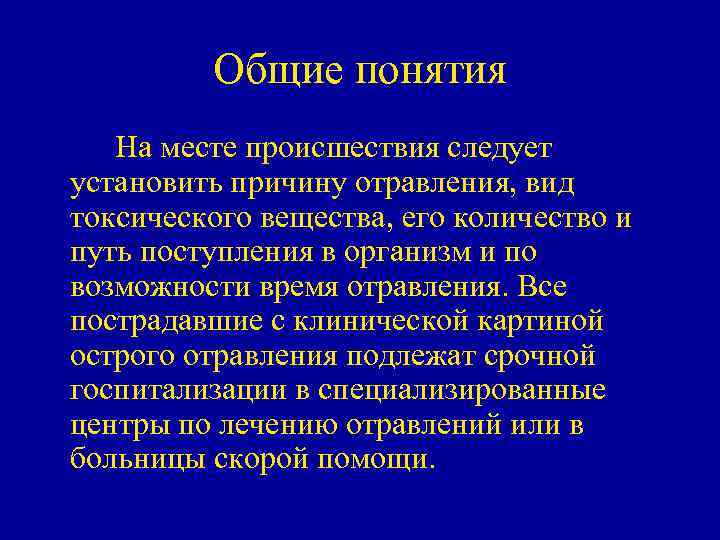 Общие понятия

На месте происшествия следует установить причину отравления, вид токсического вещества, его количество и путь поступления в организм и по возможности время отравления. Все пострадавшие с клинической картиной острого отравления подлежат срочной госпитализации в специализированные центры по лечению отравлений или в больницы скорой помощи.